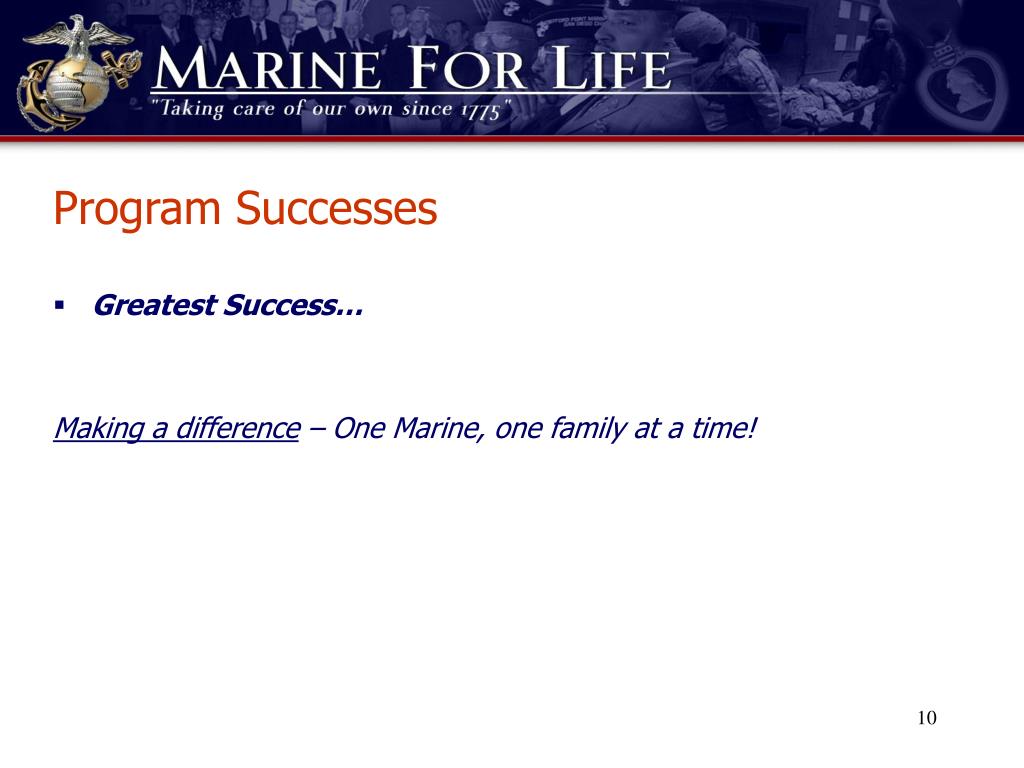 MARINE FOR LIFE
"Taking care of our own since 1775"

Program Successes

▪ Greatest Success…

Making a difference – One Marine, one family at a time!

10